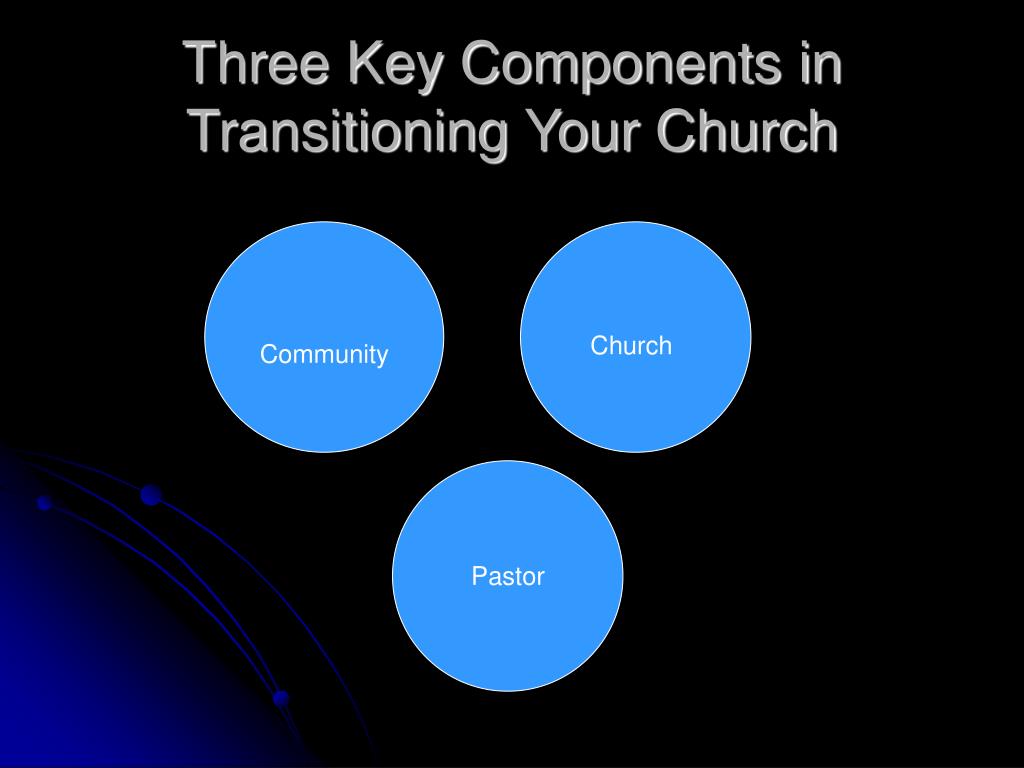 Three Key Components in Transitioning Your Church

Community

Church

Pastor